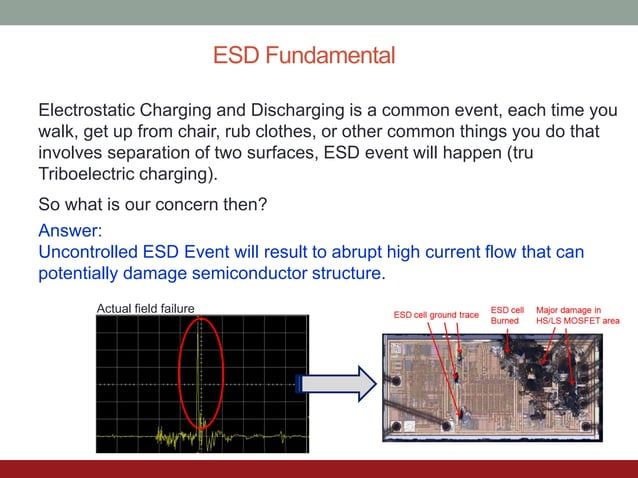 ESD Fundamental

Electrostatic Charging and Discharging is a common event, each time you walk, get up from chair, rub clothes, or other common things you do that involves separation of two surfaces, ESD event will happen (tru Triboelectric charging).

So what is our concern then?

Answer:
Uncontrolled ESD Event will result to abrupt high current flow that can potentially damage semiconductor structure.

Actual field failure

ESD cell ground trace

ESD cell Burned

Major damage in HS/LS MOSFET area